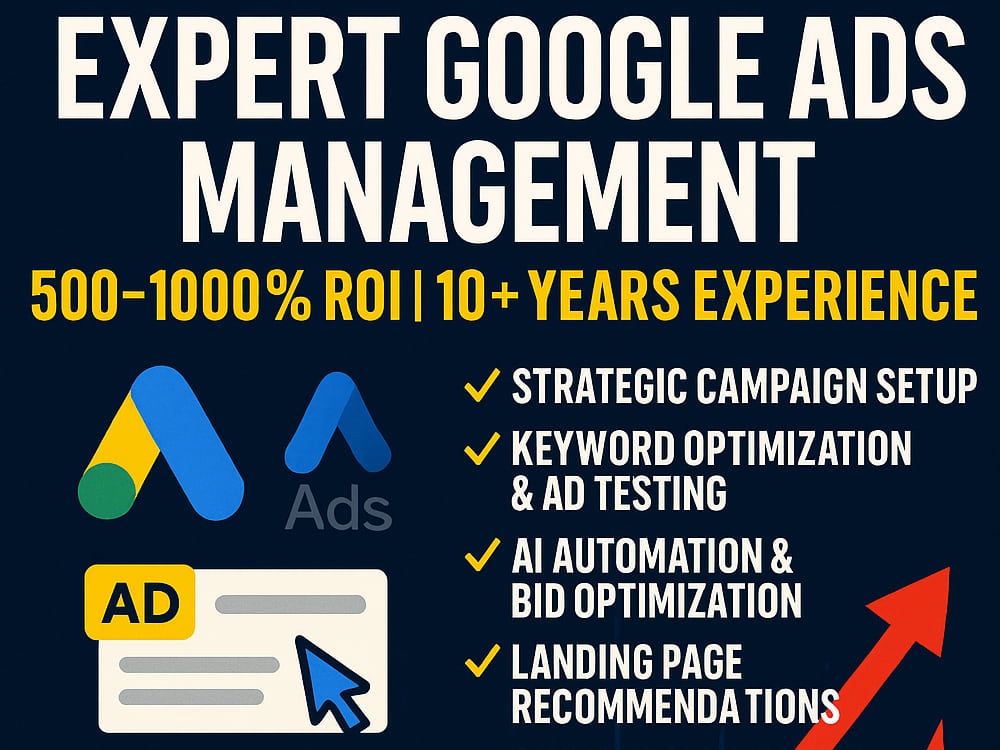 EXPERT GOOGLE ADS MANAGEMENT

500-1000% ROI | 10+ YEARS EXPERIENCE

Ads

AD

✓ STRATEGIC CAMPAIGN SETUP
✓ KEYWORD OPTIMIZATION & AD TESTING
✓ AI AUTOMATION & BID OPTIMIZATION
✓ LANDING PAGE RECOMMENDATIONS